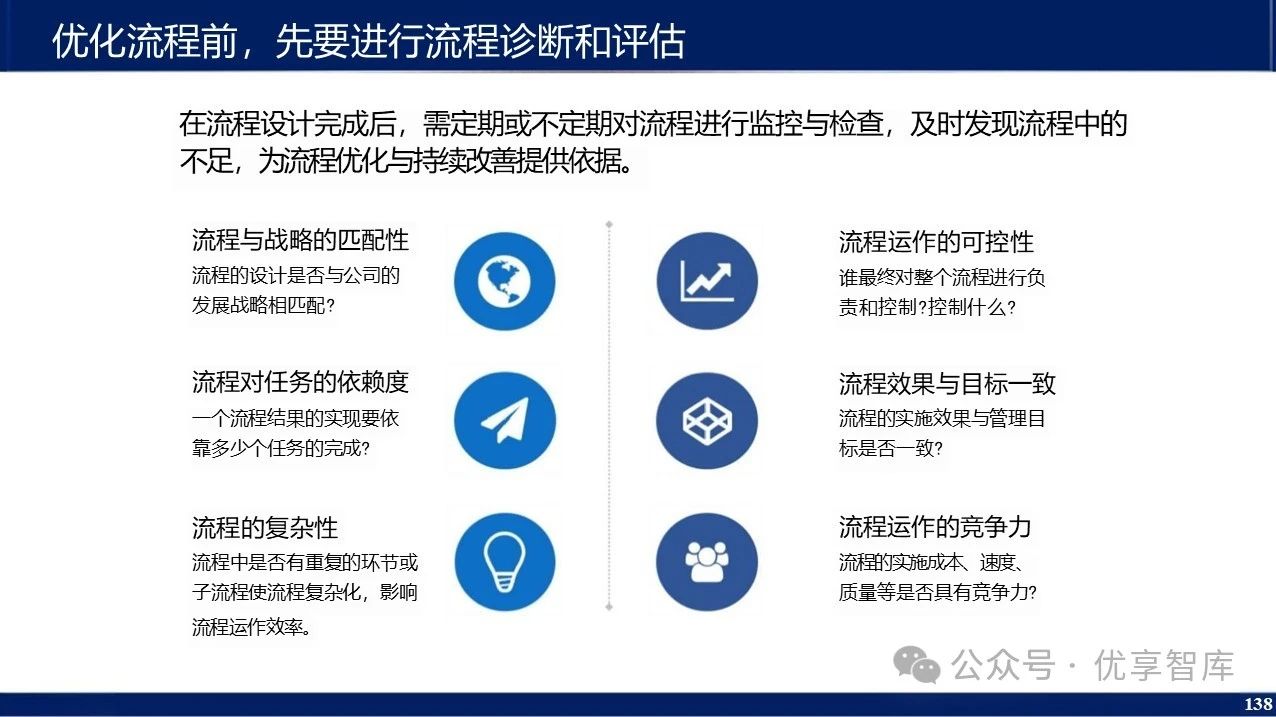 优化流程前，先要进行流程诊断和评估

在流程设计完成后，需定期或不定期对流程进行监控与检查，及时发现流程中的不足，为流程优化与持续改善提供依据。

流程与战略的匹配性
流程的设计是否与公司的发展战略相匹配？

流程对任务的依赖度
一个流程结果的实现要依靠多少个任务的完成？

流程的复杂性
流程中是否有重复的环节或子流程使流程复杂化，影响流程运作效率。

流程运作的可控性
谁最终对整个流程进行负责和控制？控制什么？

流程效果与目标一致
流程的实施效果与管理目标是否一致？

流程运作的竞争力
流程的实施成本、速度、质量等是否具有竞争力？

公众号 · 优享智库

138